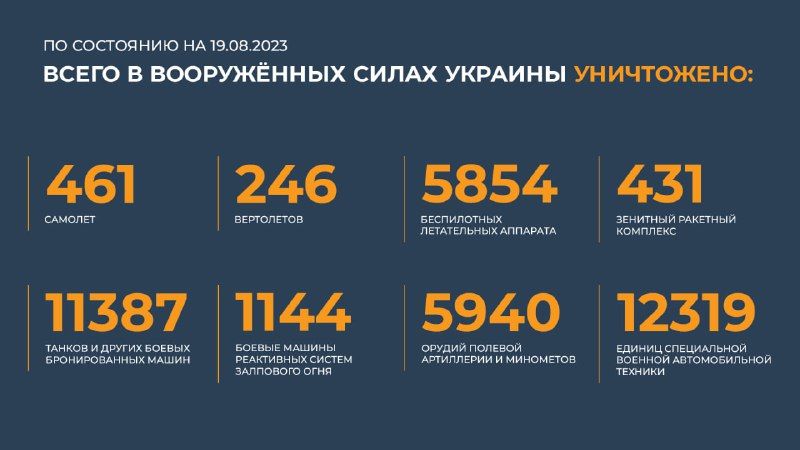 ПО СОСТОЯНИЮ НА 19.08.2023

ВСЕГО В ВООРУЖЁННЫХ СИЛАХ УКРАИНЫ УНИЧТОЖЕНО:

461
САМОЛЕТ

246
ВЕРТОЛЕТОВ

5854
БЕСПИЛОТНЫХ ЛЕТАТЕЛЬНЫХ АППАРАТА

431
ЗЕНИТНЫЙ РАКЕТНЫЙ КОМПЛЕКС

11387
ТАНКОВ И ДРУГИХ БОЕВЫХ БРОНИРОВАННЫХ МАШИН

1144
БОЕВЫЕ МАШИНЫ РЕАКТИВНЫХ СИСТЕМ ЗАЛПОВОГО ОГНЯ

5940
ОРУДИЙ ПОЛЕВОЙ АРТИЛЛЕРИИ И МИНОМЕТОВ

12319
ЕДИНИЦ СПЕЦИАЛЬНОЙ ВОЕННОЙ АВТОМОБИЛЬНОЙ ТЕХНИКИ